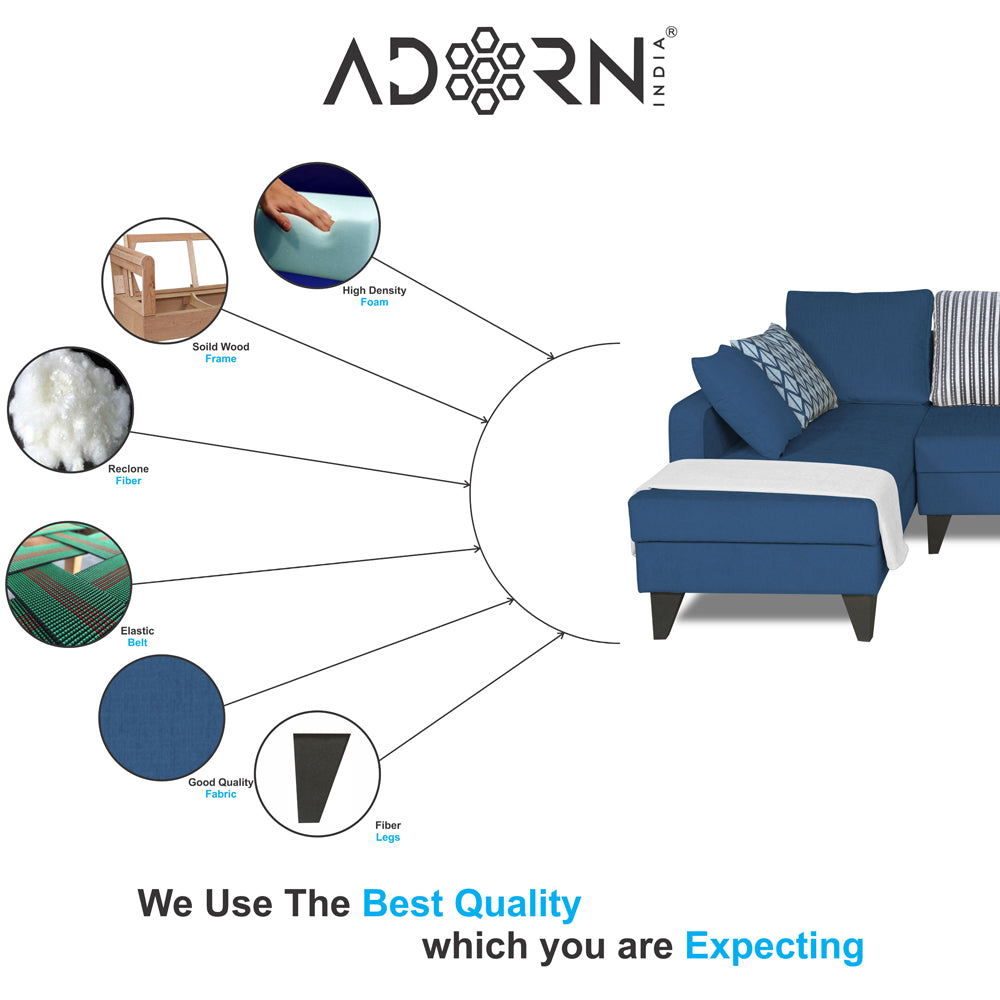 ADORN INDIA®

High Density
Foam

Soild Wood
Frame

Reclone
Fiber

Elastic
Belt

Good Quality
Fabric

Fiber
Legs

We Use The Best Quality
which you are Expecting